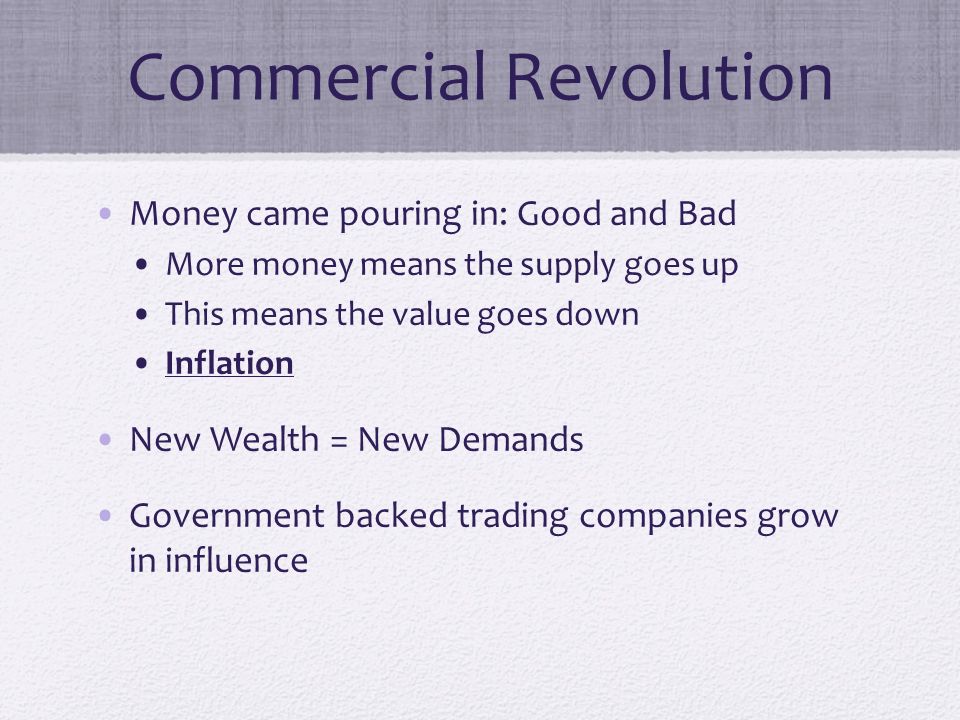 Commercial Revolution

• Money came pouring in: Good and Bad
  • More money means the supply goes up
  • This means the value goes down
  • Inflation

• New Wealth = New Demands

• Government backed trading companies grow in influence